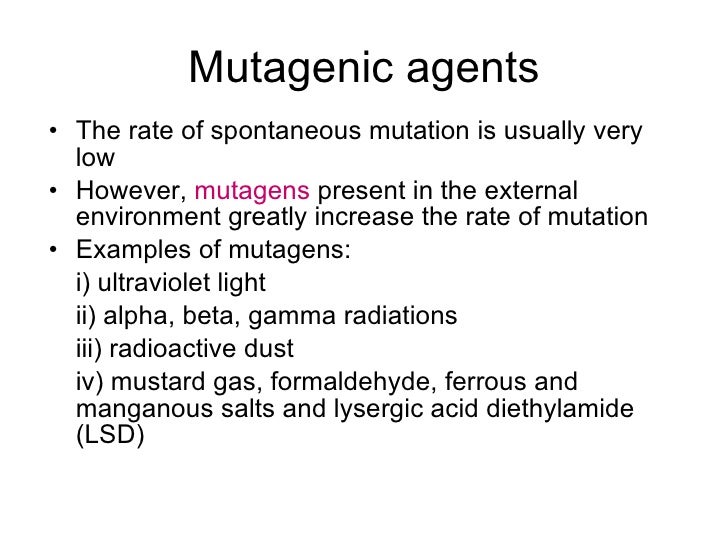 Mutagenic agents

• The rate of spontaneous mutation is usually very low

• However, mutagens present in the external environment greatly increase the rate of mutation

• Examples of mutagens:

i) ultraviolet light

ii) alpha, beta, gamma radiations

iii) radioactive dust

iv) mustard gas, formaldehyde, ferrous and manganous salts and lysergic acid diethylamide (LSD)